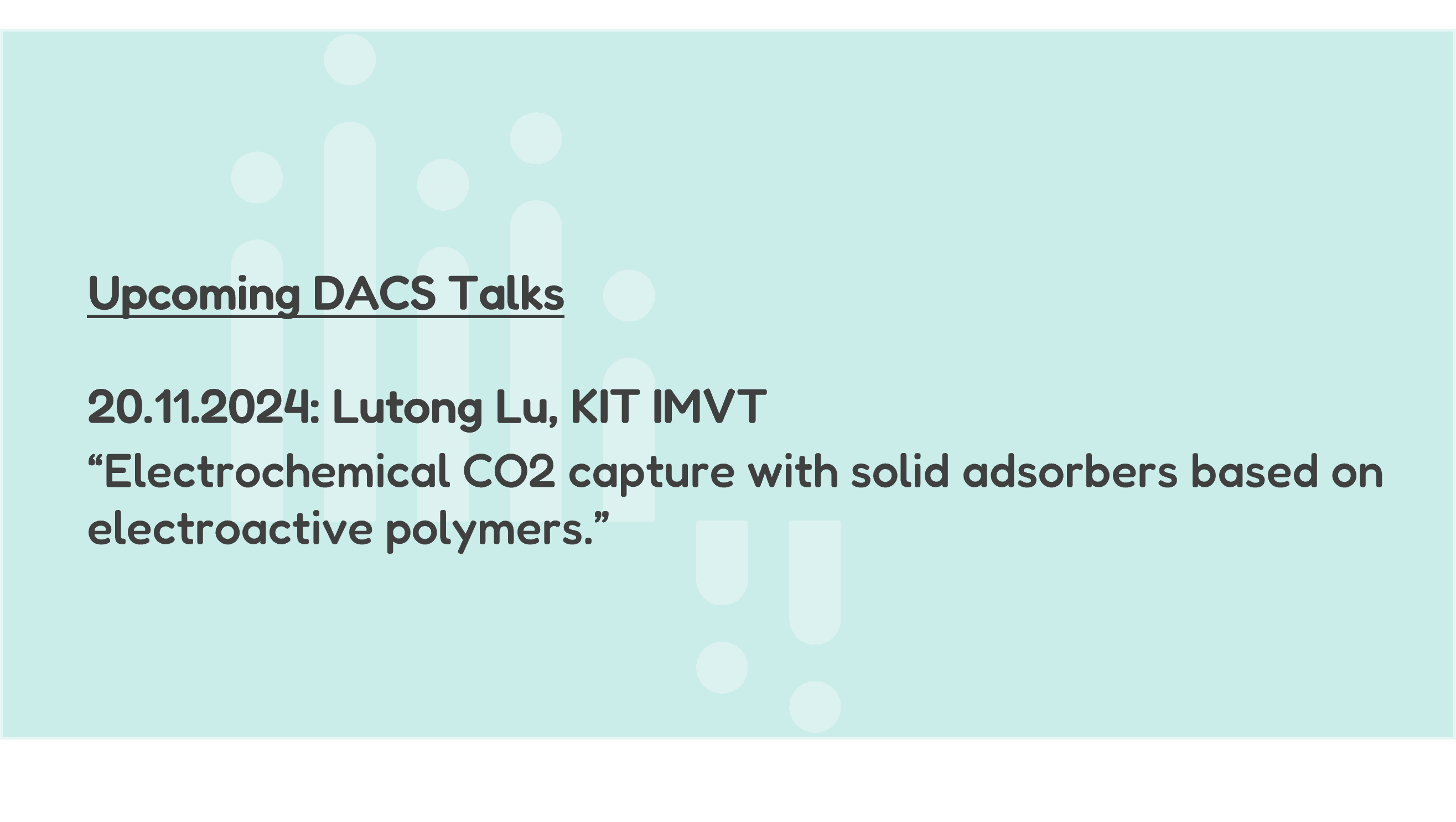 Upcoming DACS Talks

20.11.2024: Lutong Lu, KIT IMVT
“Electrochemical CO2 capture with solid adsorbers based on electroactive polymers.”